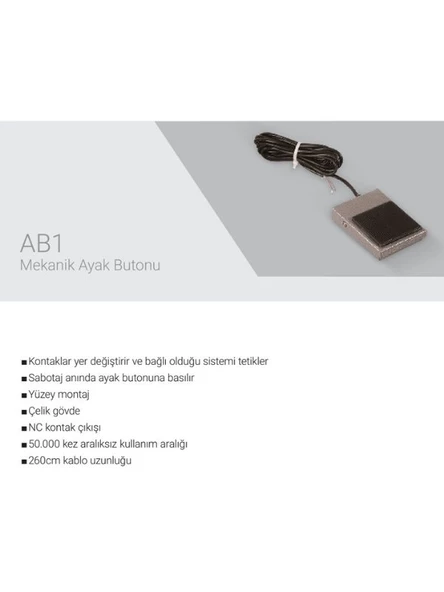 AB1
Mekanik Ayak Butonu

■ Kontaklar yer değiştirir ve bağlı olduğu sistemi tetikler
■ Sabotaj anında ayak butonuna basılır
■ Yüzey montaj
■ Çelik gövde
■ NC kontak çıkışı
■ 50.000 kez aralıksız kullanım aralığı
■ 260cm kablo uzunluğu